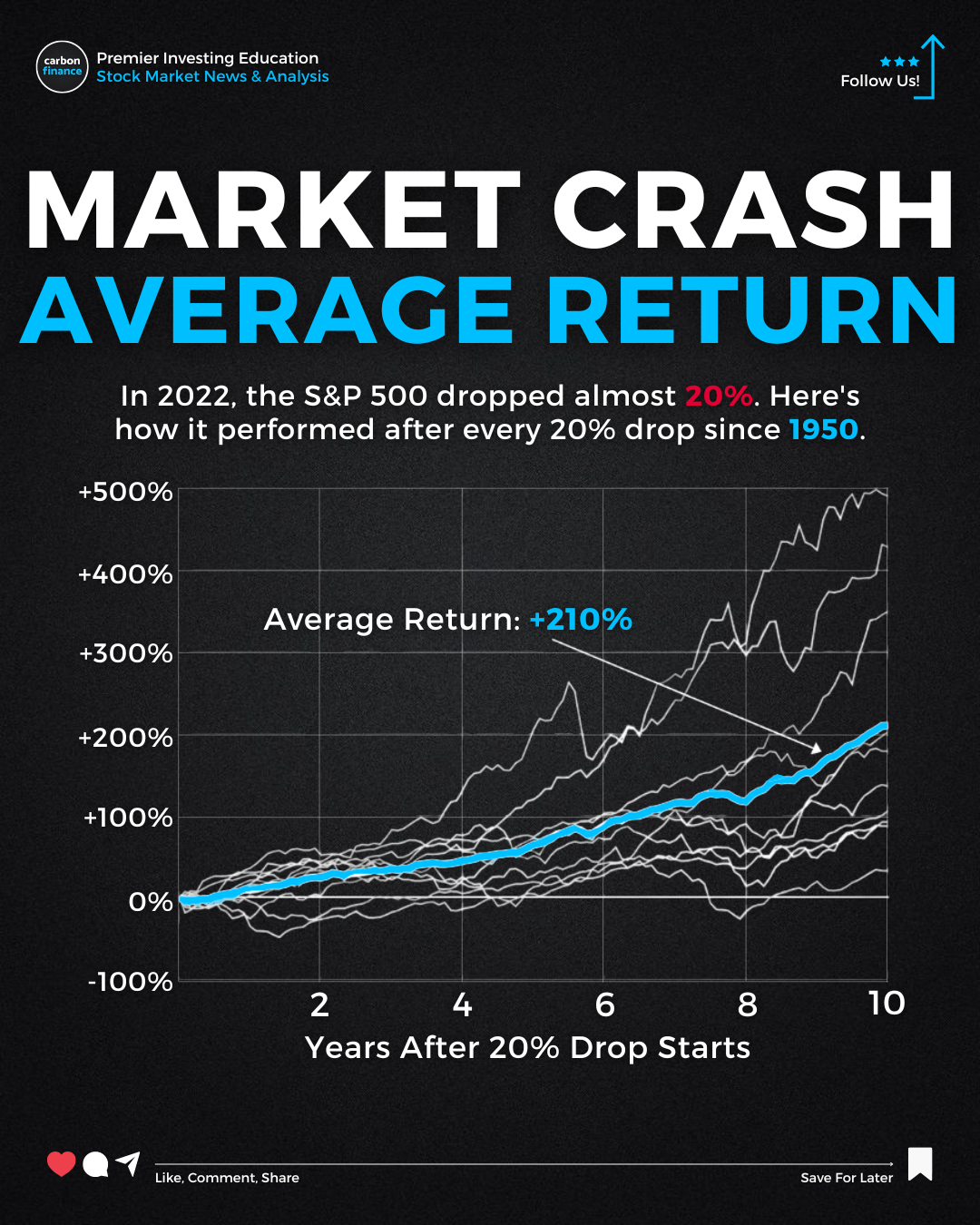 carbon finance

Premier Investing Education
Stock Market News & Analysis

Follow Us!

MARKET CRASH
AVERAGE RETURN

In 2022, the S&P 500 dropped almost 20%. Here's how it performed after every 20% drop since 1950.

+500%
+400%
+300%
+200%
+100%
0%
-100%

Average Return: +210%

2
4
6
8
10

Years After 20% Drop Starts

Like, Comment, Share

Save For Later